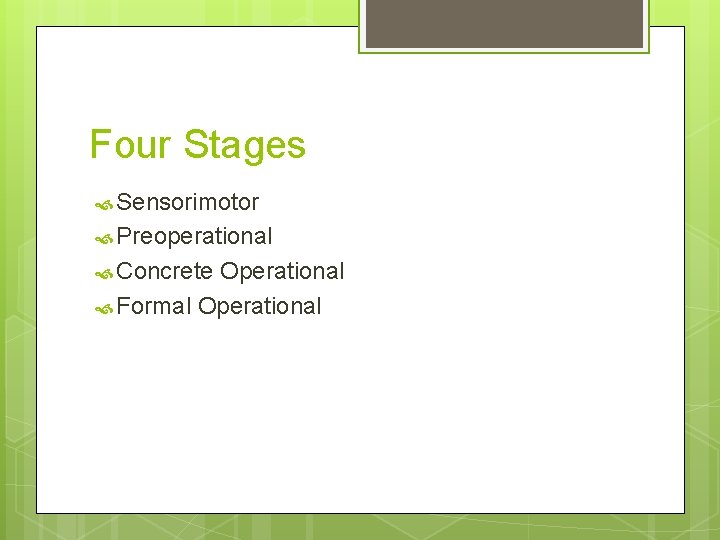 Four Stages

Sensorimotor
Preoperational
Concrete Operational
Formal Operational